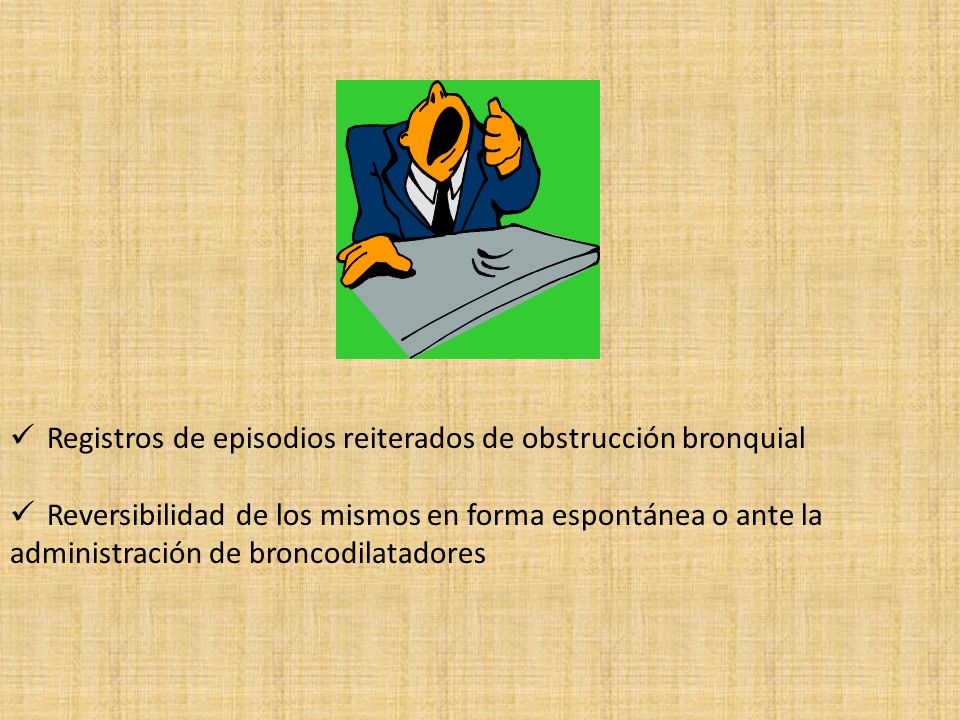 ✓ Registros de episodios reiterados de obstrucción bronquial

✓ Reversibilidad de los mismos en forma espontánea o ante la administración de broncodilatadores